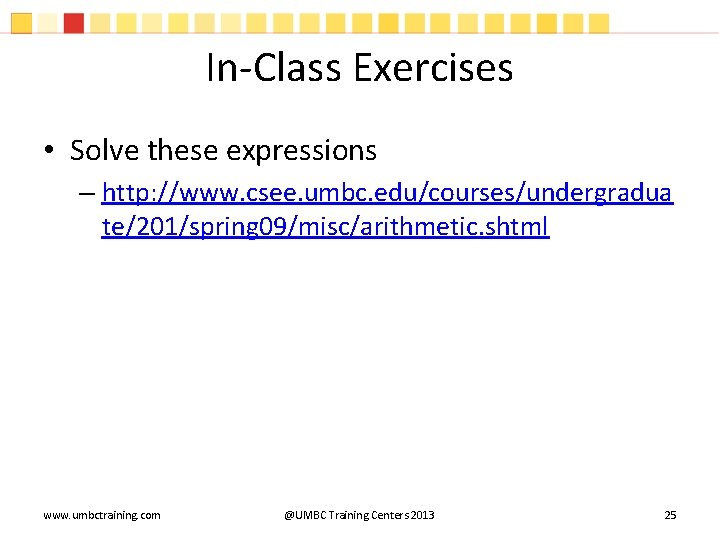 In-Class Exercises

• Solve these expressions
– http://www.csee.umbc.edu/courses/undergraduate/201/spring09/misc/arithmetic.shtml

www.umbctraining.com

@UMBC Training Centers 2013

25